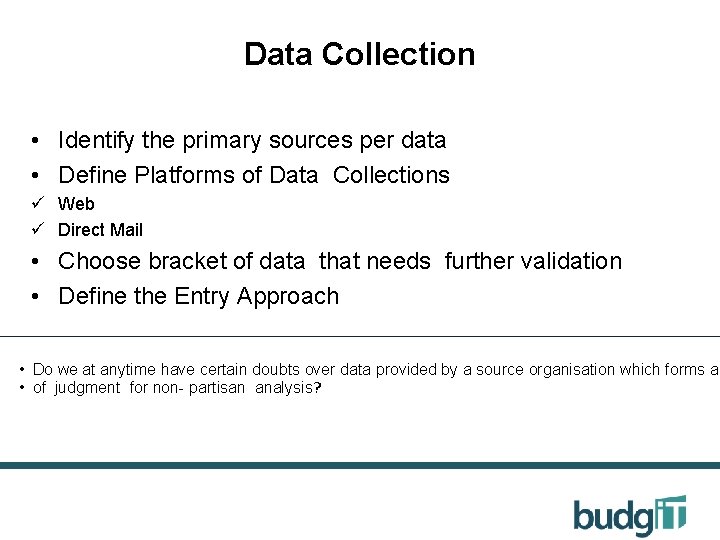 Data Collection

• Identify the primary sources per data
• Define Platforms of Data Collections
✓ Web
✓ Direct Mail
• Choose bracket of data that needs further validation
• Define the Entry Approach

• Do we at anytime have certain doubts over data provided by a source organisation which forms a
• of judgment for non- partisan analysis?

budgIT